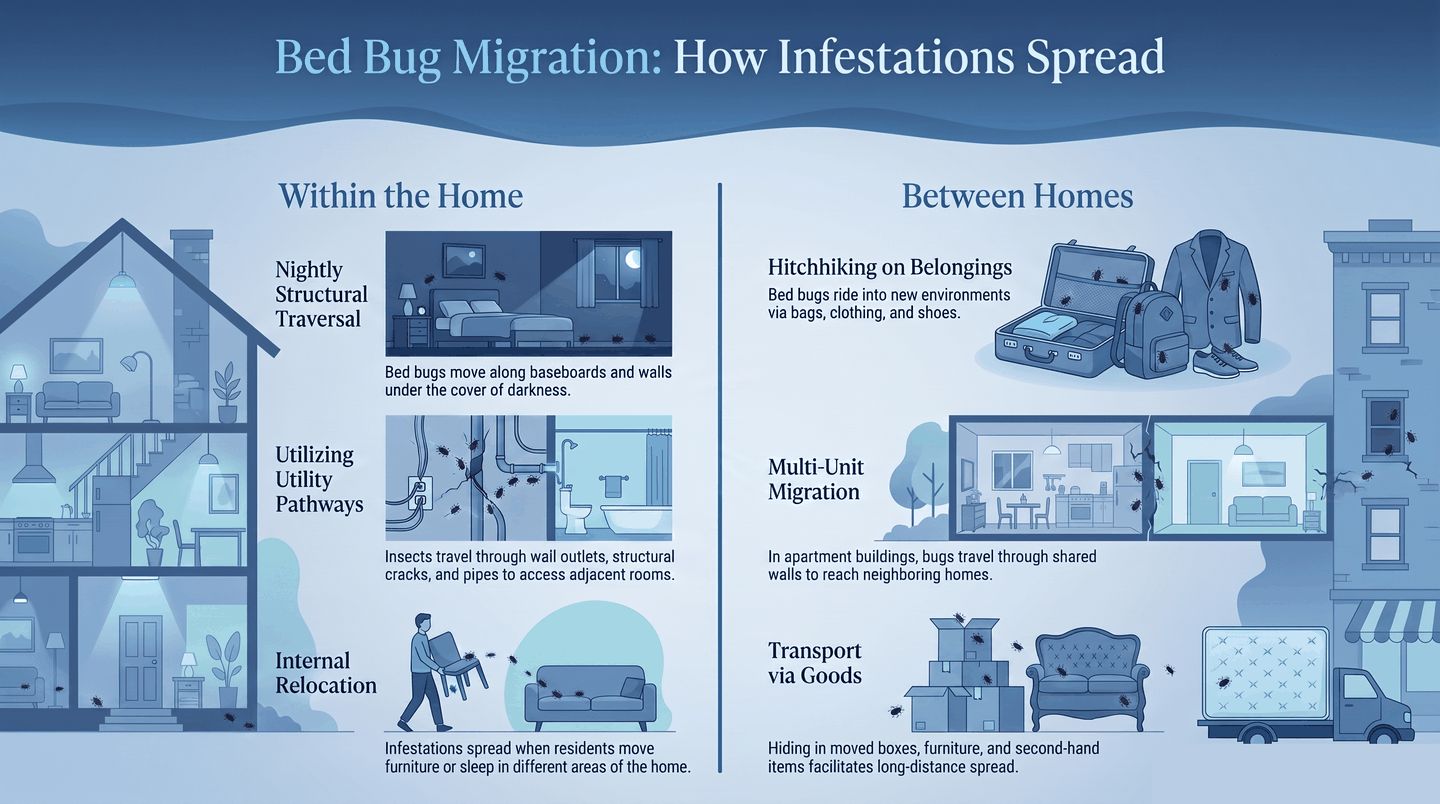 Bed Bug Migration: How Infestations Spread

Within the Home

Nightly Structural Traversal

Bed bugs move along baseboards and walls under the cover of darkness.

Utilizing Utility Pathways

Insects travel through wall outlets, structural cracks, and pipes to access adjacent rooms.

Internal Relocation

Infestations spread when residents move furniture or sleep in different areas of the home.

Between Homes

Hitchhiking on Belongings

Bed bugs ride into new environments via bags, clothing, and shoes.

Multi-Unit Migration

In apartment buildings, bugs travel through shared walls to reach neighboring homes.

Transport via Goods

Hiding in moved boxes, furniture, and second-hand items facilitates long-distance spread.